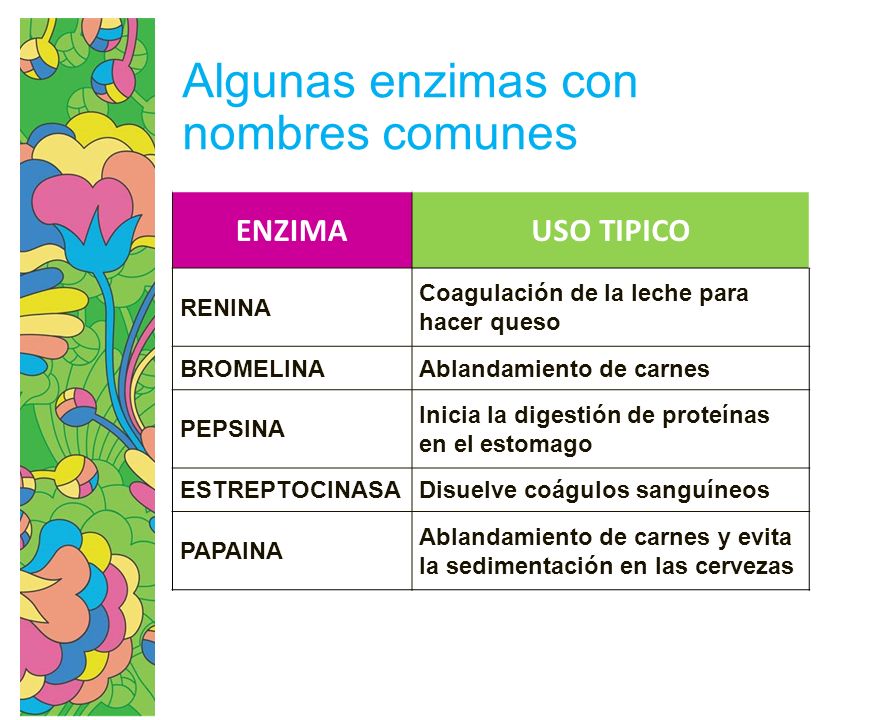 Algunas enzimas con nombres comunes

| ENZIMA | USO TIPICO |
|---|---|
| RENINA | Coagulación de la leche para hacer queso |
| BROMELINA | Ablandamiento de carnes |
| PEPSINA | Inicia la digestión de proteínas en el estomago |
| ESTREPTOCINASA | Disuelve coágulos sanguíneos |
| PAPAINA | Ablandamiento de carnes y evita la sedimentación en las cervezas |